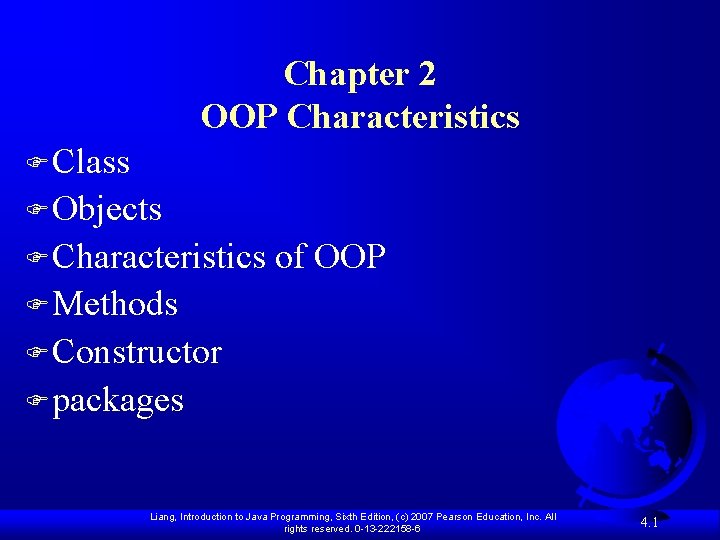 Chapter 2
OOP Characteristics

Class
Objects
Characteristics of OOP
Methods
Constructor
packages

Liang, Introduction to Java Programming, Sixth Edition, (c) 2007 Pearson Education, Inc. All rights reserved. 0-13-222158-6

4.1